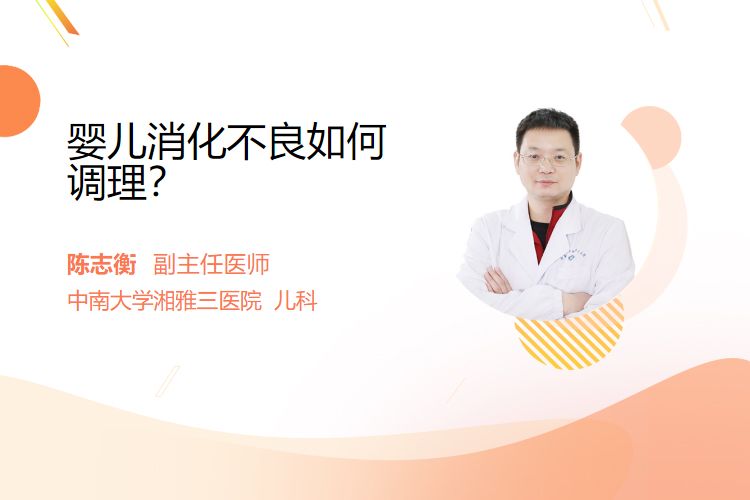 婴儿消化不良如何调理?

陈志衡 副主任医师
中南大学湘雅三医院 儿科